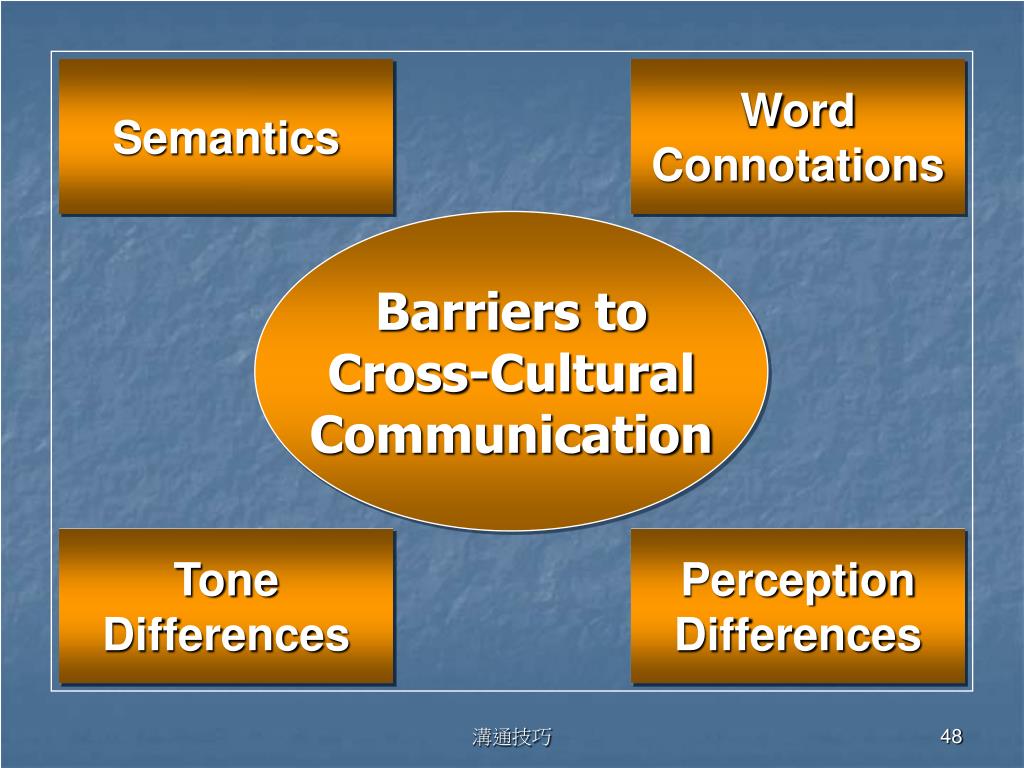 Semantics

Word Connotations

Barriers to Cross-Cultural Communication

Tone Differences

Perception Differences

溝通技巧

48